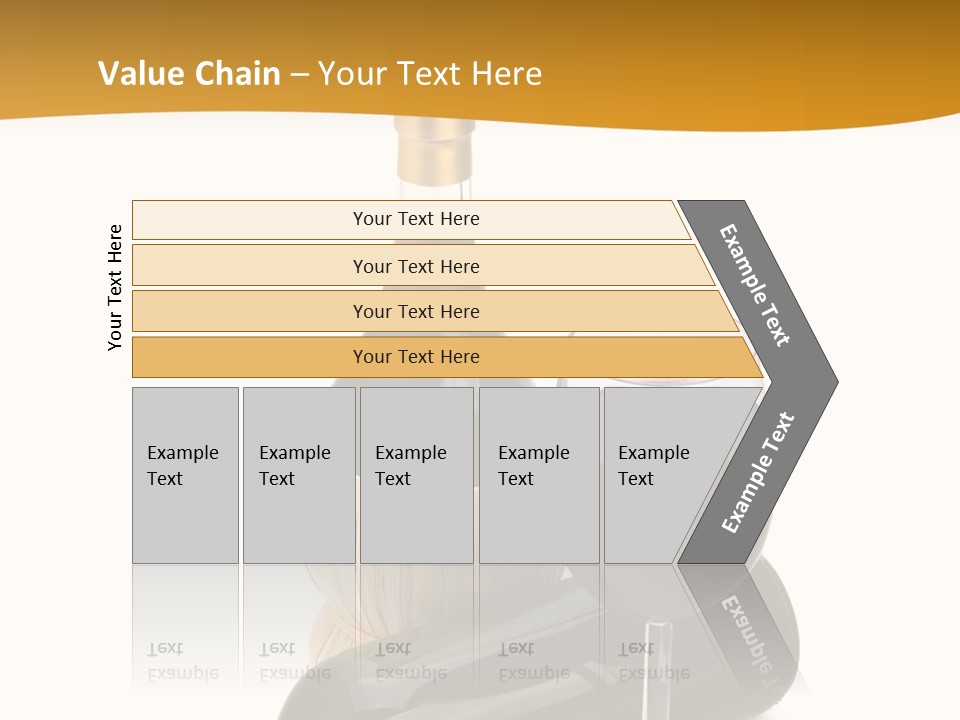 Value Chain – Your Text Here

Your Text Here

Your Text Here

Your Text Here

Your Text Here

Your Text Here

Example Text

Example Text

Example Text

Example Text

Example Text

Example Text

Example Text